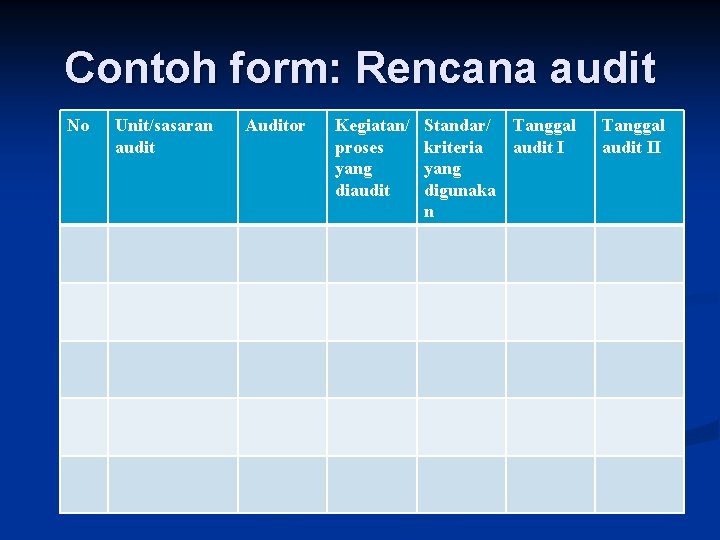 Contoh form: Rencana audit

| No | Unit/sasaran audit | Auditor | Kegiatan/ proses yang diaudit | Standar/ kriteria yang digunakan | Tanggal audit I | Tanggal audit II |
|---|---|---|---|---|---|---|
| | | | | | | |
| | | | | | | |
| | | | | | | |
| | | | | | | |
| | | | | | | |